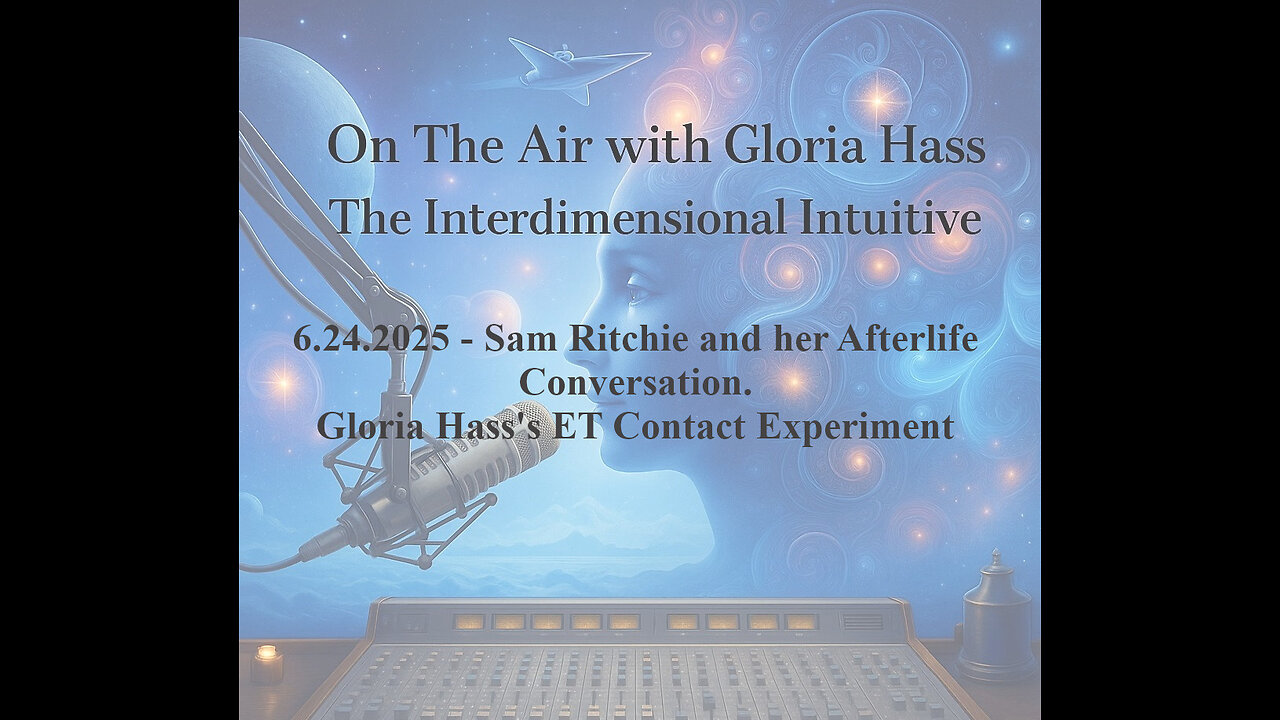 On The Air with Gloria Hass
The Interdimensional Intuitive

6.24.2025 - Sam Ritchie and her Afterlife Conversation.
Gloria Hass's ET Contact Experiment